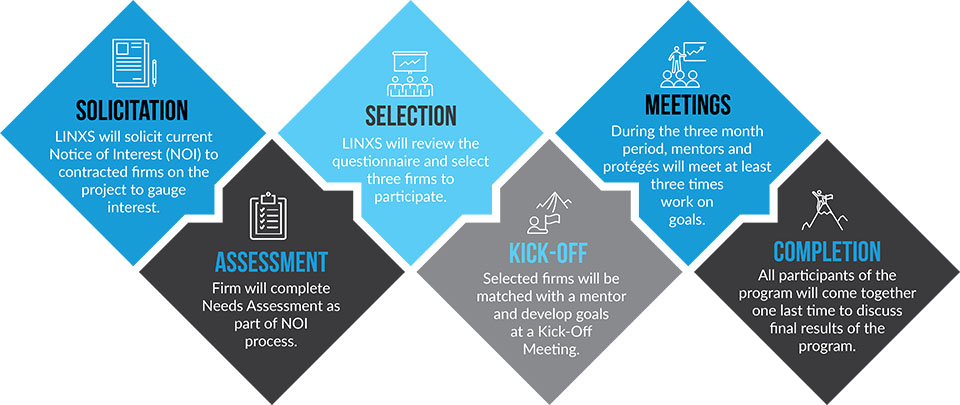 SOLICITATION
LINXS will solicit current Notice of Interest (NOI) to contracted firms on the project to gauge interest.

ASSESSMENT
Firm will complete Needs Assessment as part of NOI process.

SELECTION
LINXS will review the questionnaire and select three firms to participate.

KICK-OFF
Selected firms will be matched with a mentor and develop goals at a Kick-Off Meeting.

MEETINGS
During the three month period, mentors and protégés will meet at least three times work on goals.

COMPLETION
All participants of the program will come together one last time to discuss final results of the program.